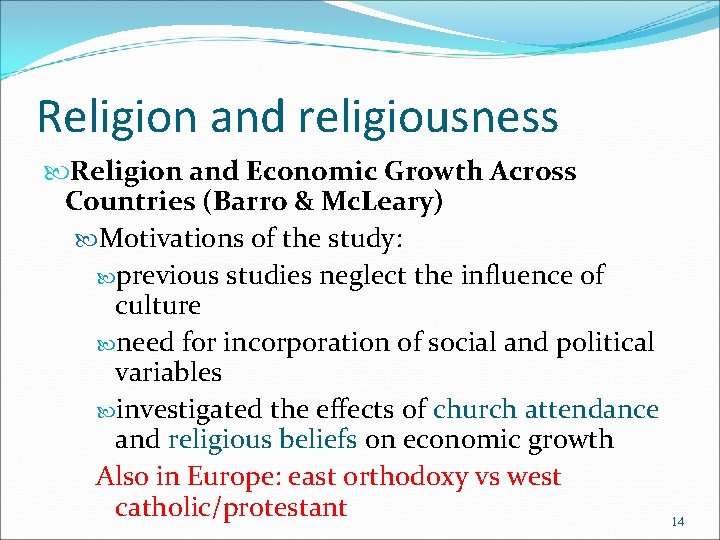 Religion and religiousness

Religion and Economic Growth Across Countries (Barro & McLeary)

Motivations of the study:

previous studies neglect the influence of culture

need for incorporation of social and political variables

investigated the effects of church attendance and religious beliefs on economic growth

Also in Europe: east orthodoxy vs west catholic/protestant

14